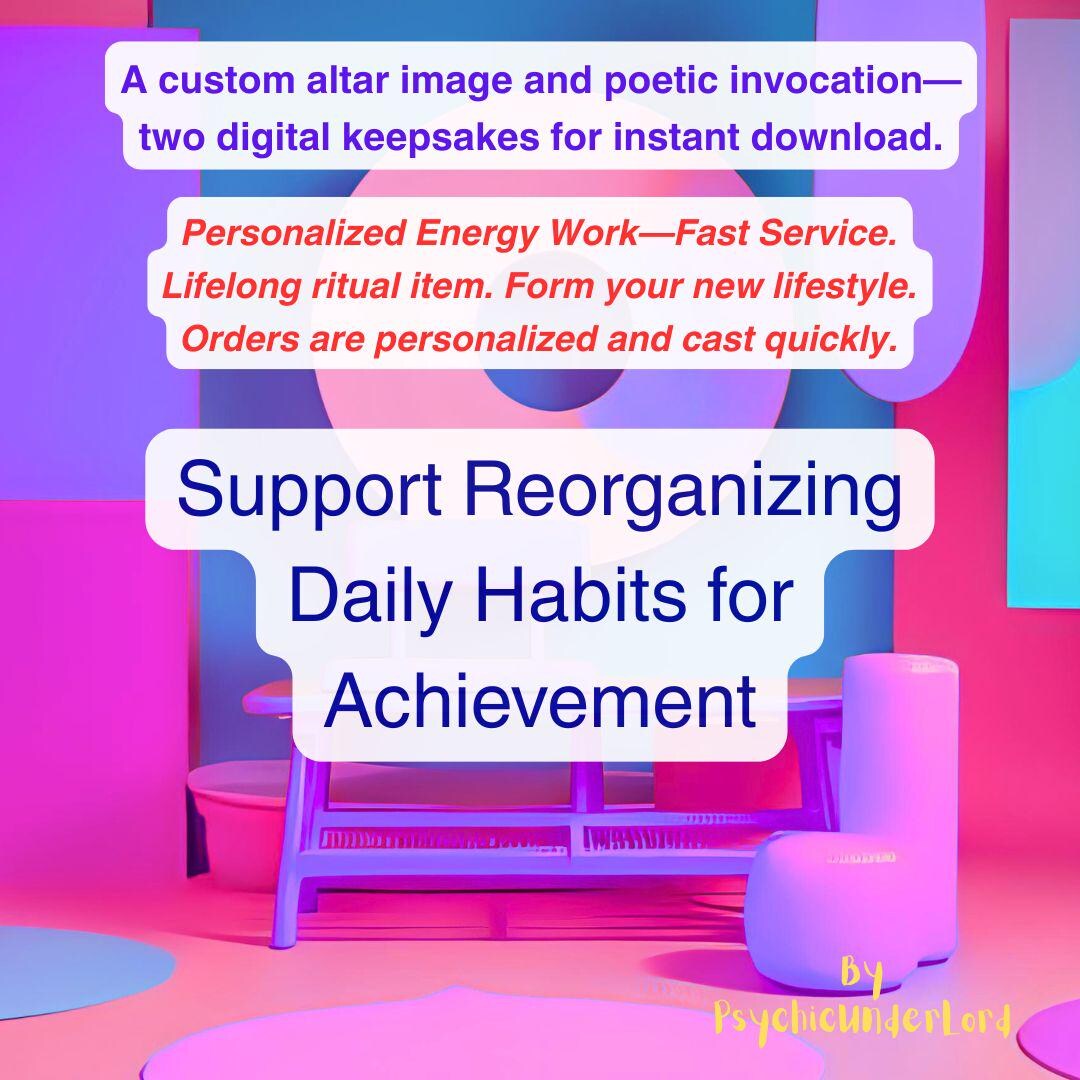 A custom altar image and poetic invocation—two digital keepsakes for instant download.

Personalized Energy Work—Fast Service. Lifelong ritual item. Form your new lifestyle. Orders are personalized and cast quickly.

Support Reorganizing Daily Habits for Achievement

By PsychicunderLord